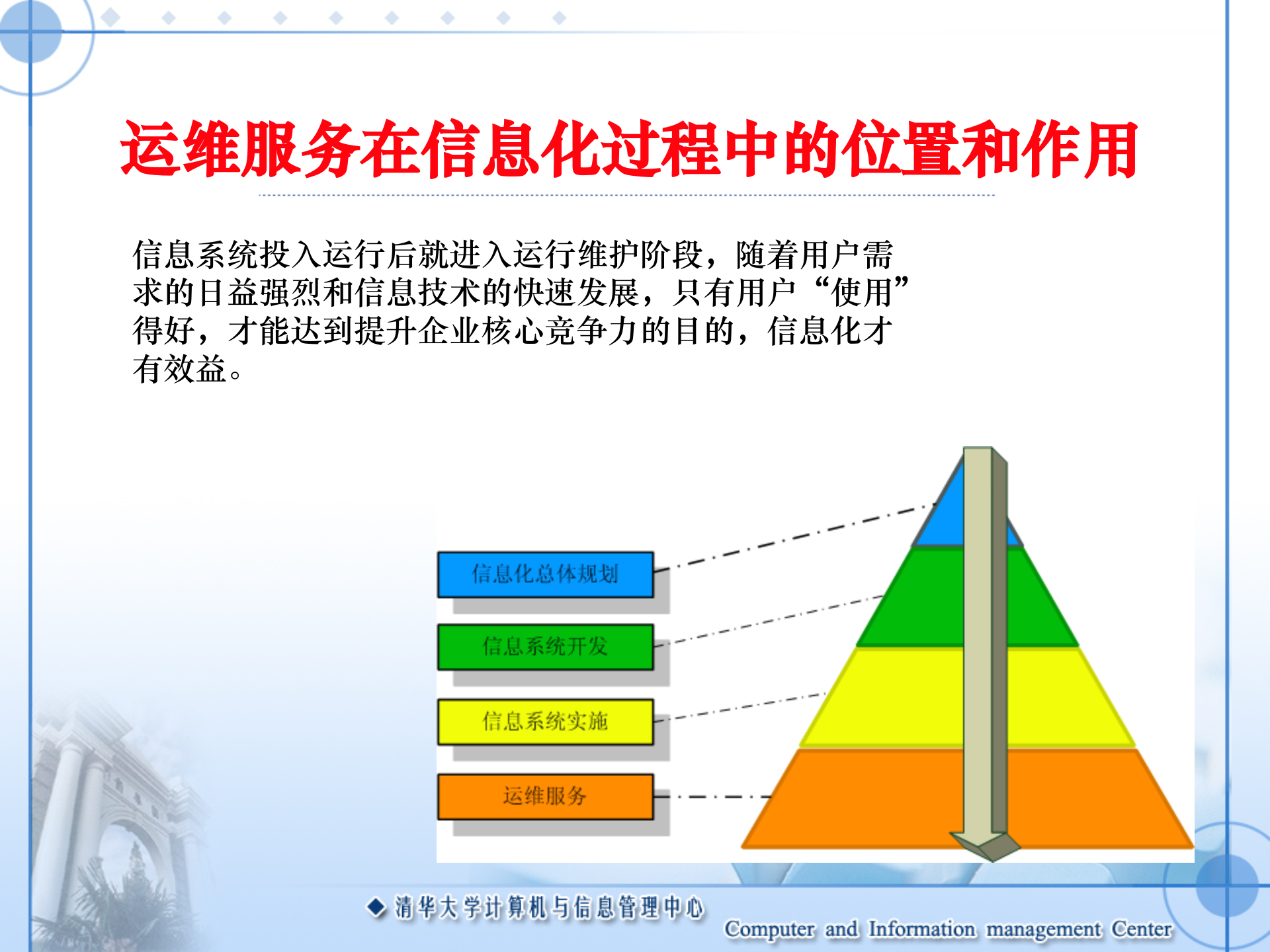 运维服务在信息化过程中的位置和作用

信息系统投入运行后就进入运行维护阶段，随着用户需求的日益强烈和信息技术的快速发展，只有用户“使用”得好，才能达到提升企业核心竞争力的目的，信息化才有效益。

信息化总体规划
信息系统开发
信息系统实施
运维服务

清华大学计算机与信息管理中心
Computer and Information management Center